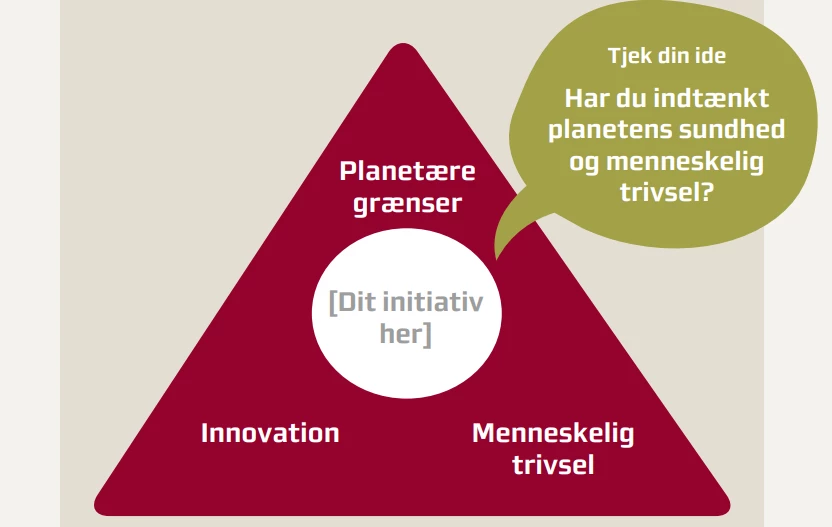 Tjek din ide

Har du indtænkt planetens sundhed og menneskelig trivsel?

Planetære grænser

[Dit initiativ her]

Innovation

Menneskelig trivsel